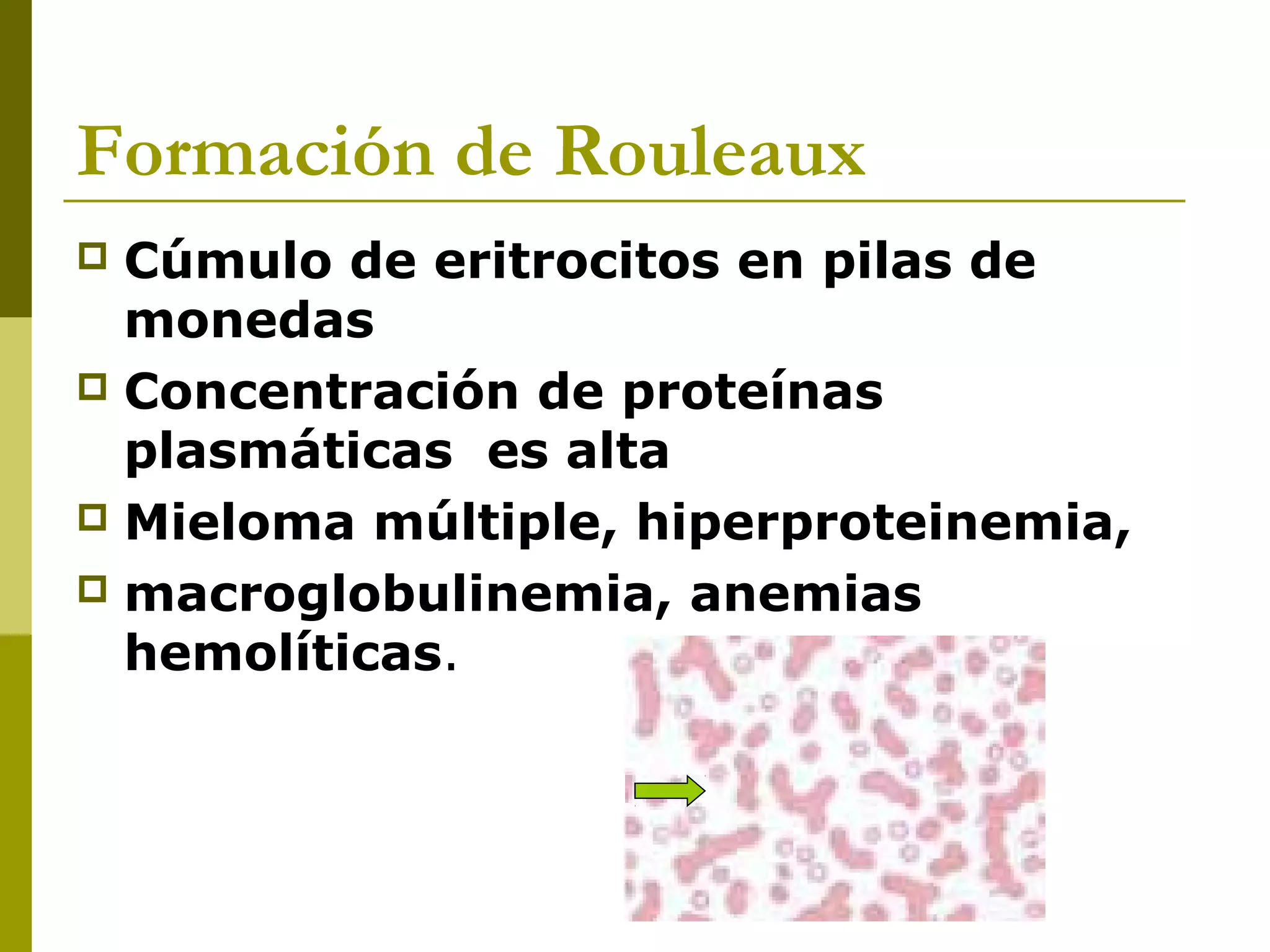 Formación de Rouleaux

Cúmulo de eritrocitos en pilas de monedas

Concentración de proteínas plasmáticas  es alta

Mieloma múltiple, hiperproteinemia,

macroglobulinemia, anemias hemolíticas.